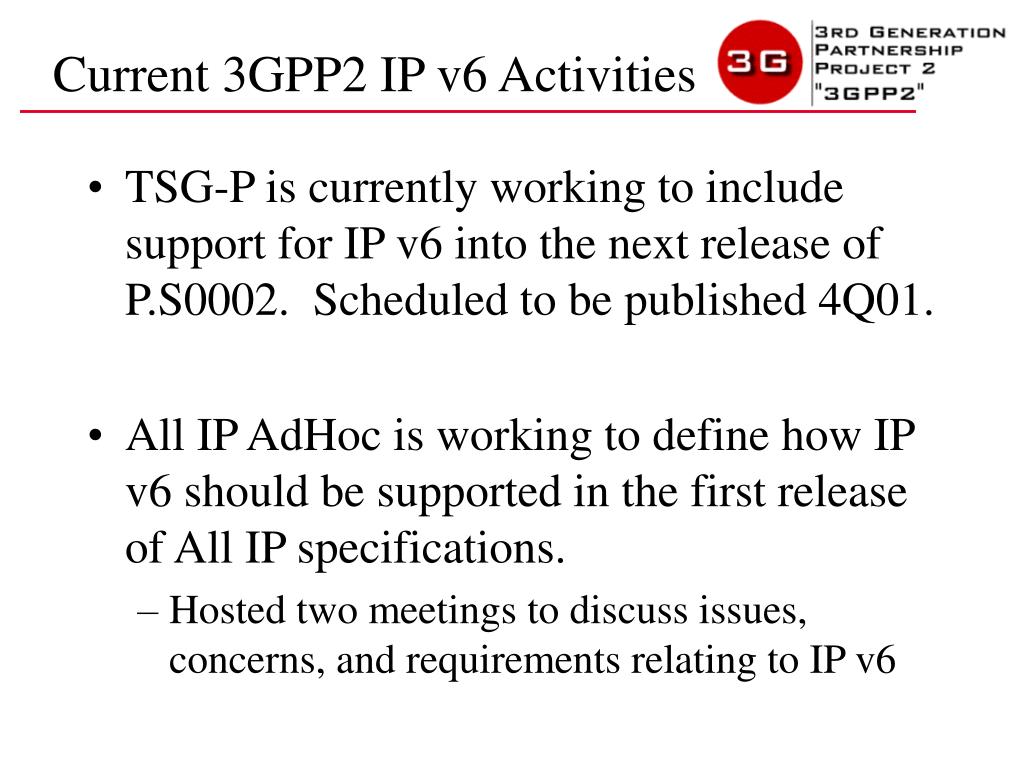 Current 3GPP2 IP v6 Activities

3G

3RD GENERATION PARTNERSHIP PROJECT 2 "3GPP2"

• TSG-P is currently working to include support for IP v6 into the next release of P.S0002. Scheduled to be published 4Q01.

• All IP AdHoc is working to define how IP v6 should be supported in the first release of All IP specifications.

– Hosted two meetings to discuss issues, concerns, and requirements relating to IP v6